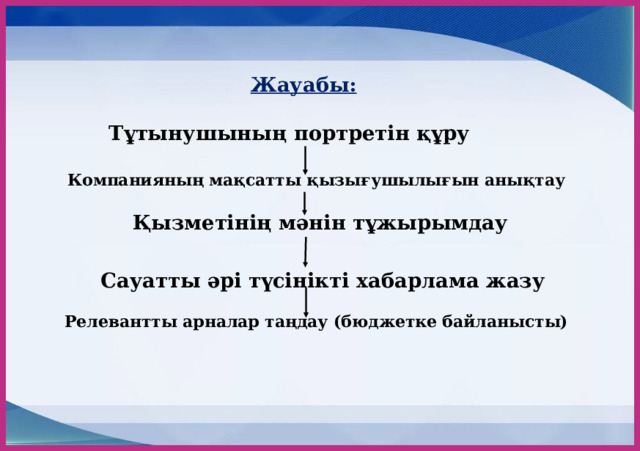 Жауабы:

Тұтынушының портретін құру

Компанияның мақсатты қызығушылығын анықтау

Қызметінің мәнін тұжырымдау

Сауатты әрі түсінікті хабарлама жазу

Релевантты арналар таңдау (бюджетке байланысты)